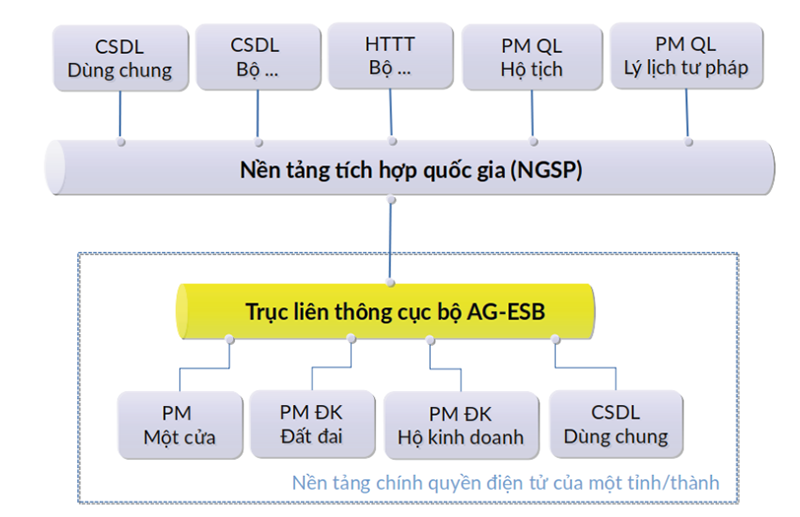 CSDL
Dùng chung

CSDL
Bộ ...

HTTT
Bộ ...

PM QL
Hộ tịch

PM QL
Lý lịch tư pháp

Nền tảng tích hợp quốc gia (NGSP)

Trục liên thông cục bộ AG-ESB

PM
Một cửa

PM ĐK
Đất đai

PM ĐK
Hộ kinh doanh

CSDL
Dùng chung

Nền tảng chính quyền điện tử của một tỉnh/thành